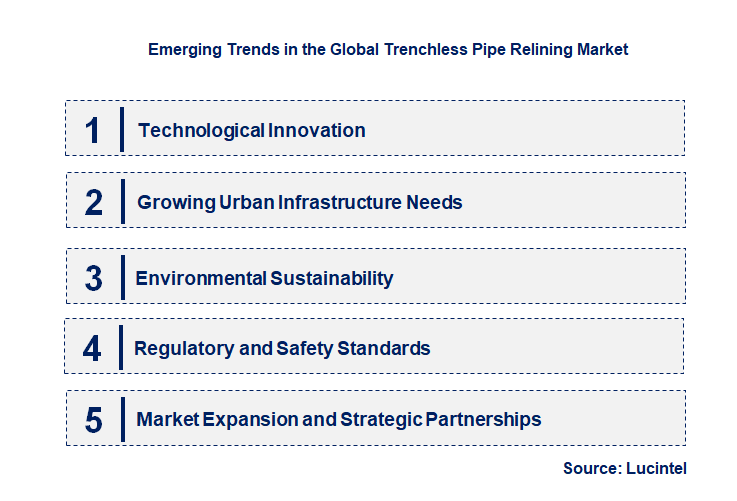 Emerging Trends in the Global Trenchless Pipe Relining Market

1 Technological Innovation

2 Growing Urban Infrastructure Needs

3 Environmental Sustainability

4 Regulatory and Safety Standards

5 Market Expansion and Strategic Partnerships

Source: Lucintel